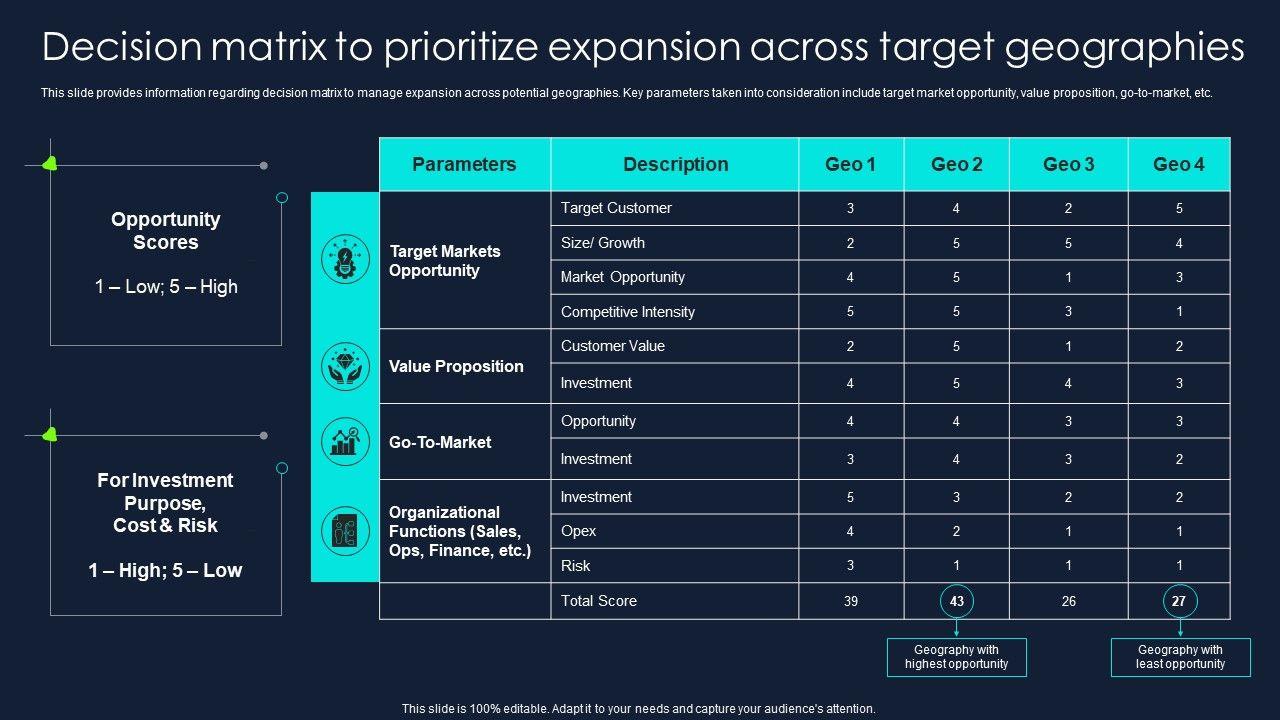 Decision matrix to prioritize expansion across target geographies

This slide provides information regarding decision matrix to manage expansion across potential geographies. Key parameters taken into consideration include target market opportunity, value proposition, go-to-market, etc.

Opportunity Scores

1 – Low; 5 – High

For Investment Purpose, Cost & Risk

1 – High; 5 – Low

| Parameters | Description | Geo 1 | Geo 2 | Geo 3 | Geo 4 |
|---|---|---|---|---|---|
| Target Markets Opportunity | Target Customer | 3 | 4 | 2 | 5 |
| | Size/ Growth | 2 | 5 | 5 | 4 |
| | Market Opportunity | 4 | 5 | 1 | 3 |
| | Competitive Intensity | 5 | 5 | 3 | 1 |
| Value Proposition | Customer Value | 2 | 5 | 1 | 2 |
| | Investment | 4 | 5 | 4 | 3 |
| Go-To-Market | Opportunity | 4 | 4 | 3 | 3 |
| | Investment | 3 | 4 | 3 | 2 |
| Organizational Functions (Sales, Ops, Finance, etc.) | Investment | 5 | 3 | 2 | 2 |
| | Opex | 4 | 2 | 1 | 1 |
| | Risk | 3 | 1 | 1 | 1 |
| | Total Score | 39 | 43 | 26 | 27 |

Geography with highest opportunity

Geography with least opportunity

This slide is 100% editable. Adapt it to your needs and capture your audience's attention.